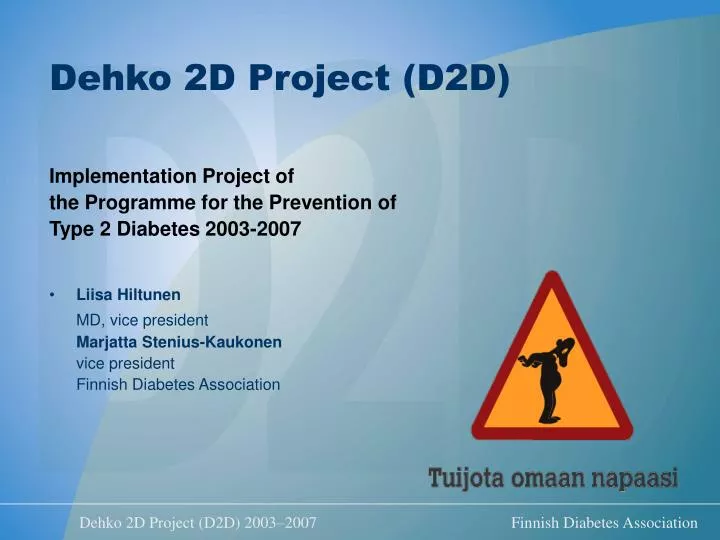 Dehko 2D Project (D2D)

Implementation Project of the Programme for the Prevention of Type 2 Diabetes 2003-2007

• Liisa Hiltunen
MD, vice president
Marjatta Stenius-Kaukonen
vice president
Finnish Diabetes Association

Tuijota omaan napaasi

Dehko 2D Project (D2D) 2003–2007 Finnish Diabetes Association